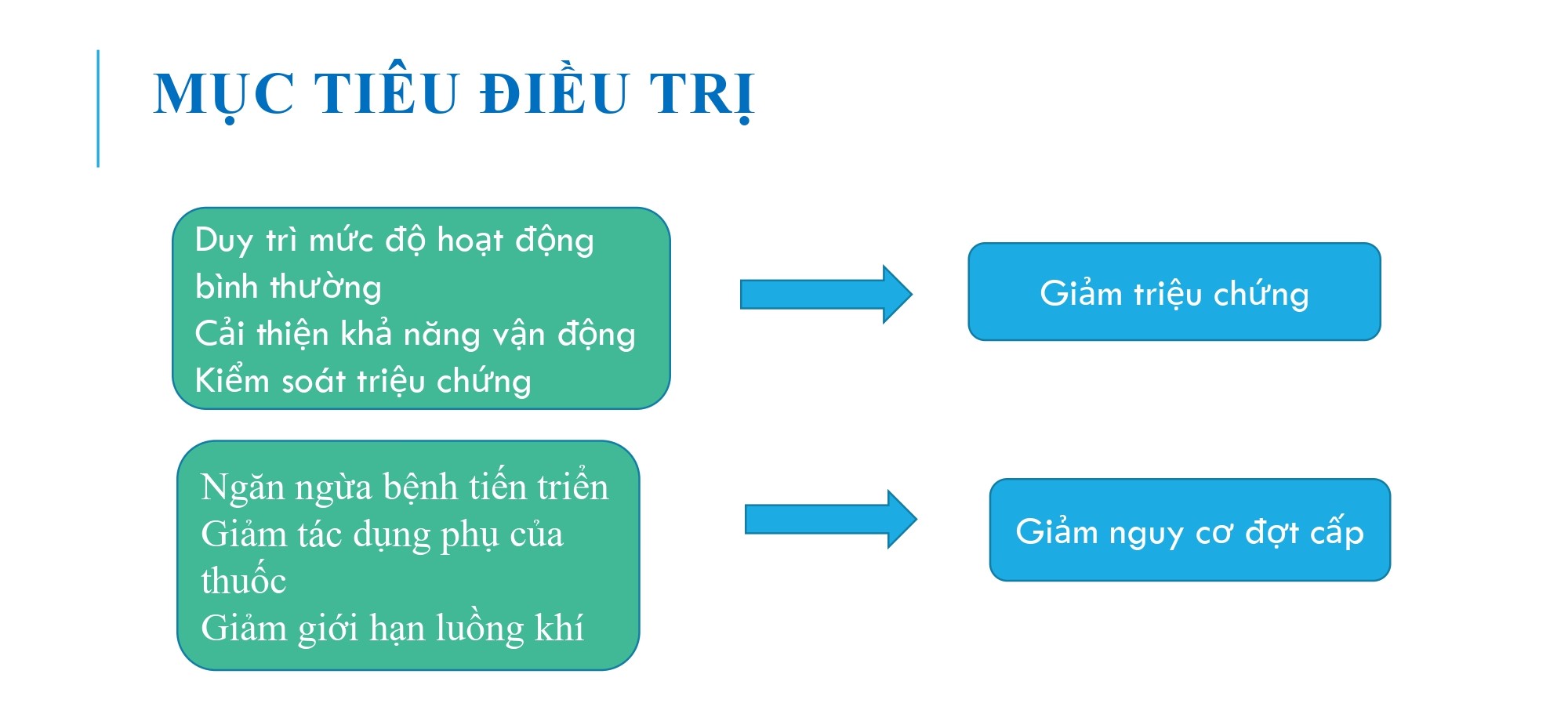 MỤC TIÊU ĐIỀU TRỊ

Duy trì mức độ hoạt động bình thường
Cải thiện khả năng vận động
Kiểm soát triệu chứng

Giảm triệu chứng

Ngăn ngừa bệnh tiến triển
Giảm tác dụng phụ của thuốc
Giảm giới hạn luồng khí

Giảm nguy cơ đợt cấp